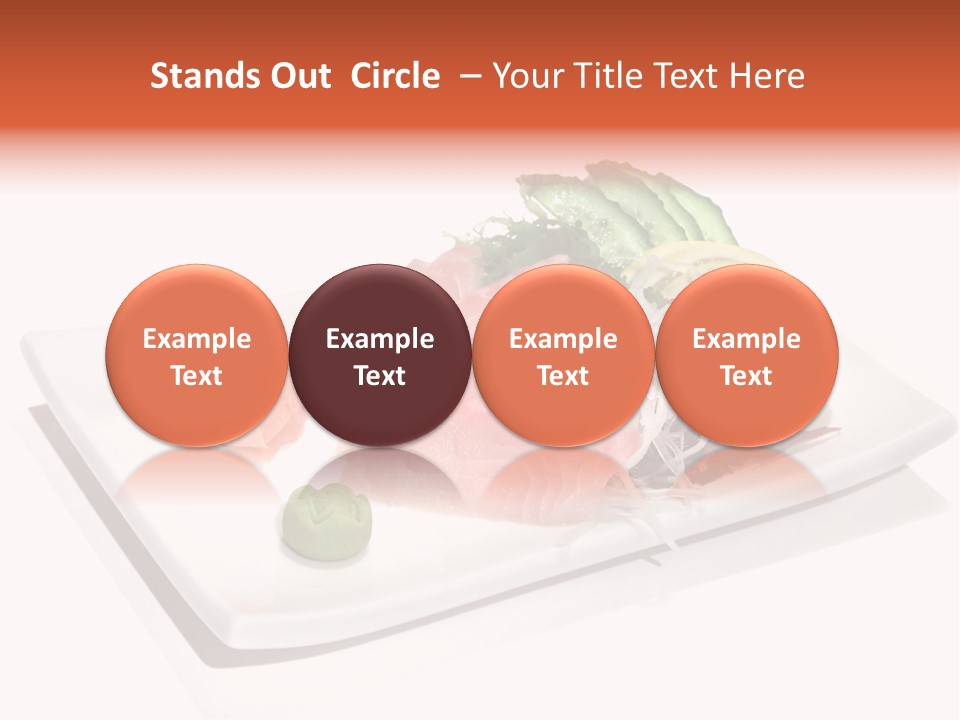 Stands Out Circle – Your Title Text Here

Example Text

Example Text

Example Text

Example Text